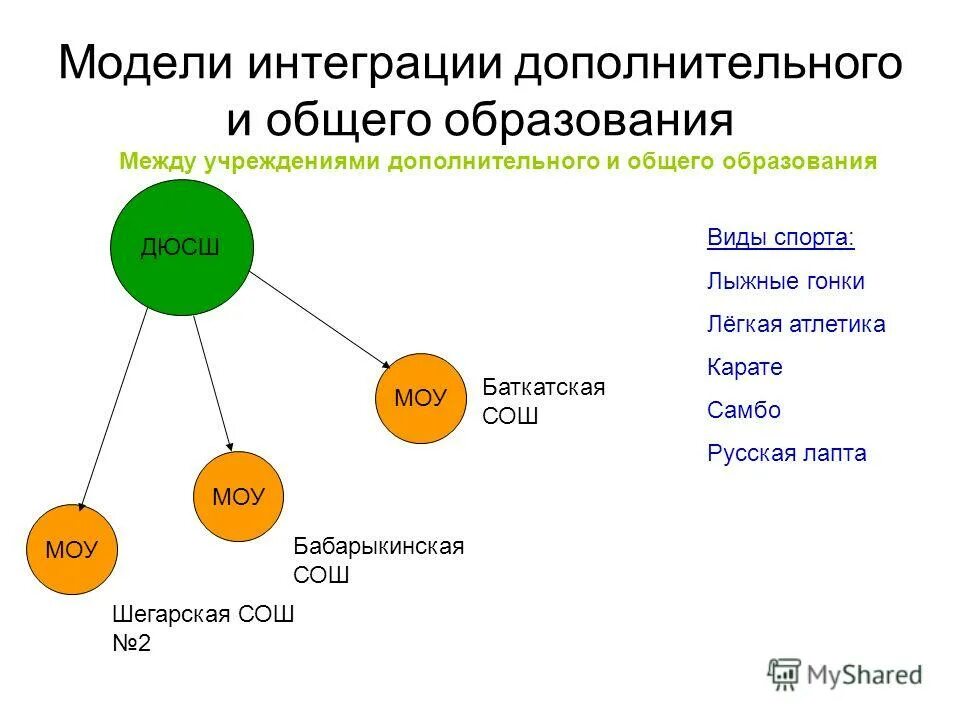 Модели интеграции дополнительного и общего образования

Между учреждениями дополнительного и общего образования

ДЮСШ

МОУ

Баткатская СОШ

МОУ

Бабарыкинская СОШ

МОУ

Шегарская СОШ №2

Виды спорта:

Лыжные гонки

Лёгкая атлетика

Карате

Самбо

Русская лапта

MyShared